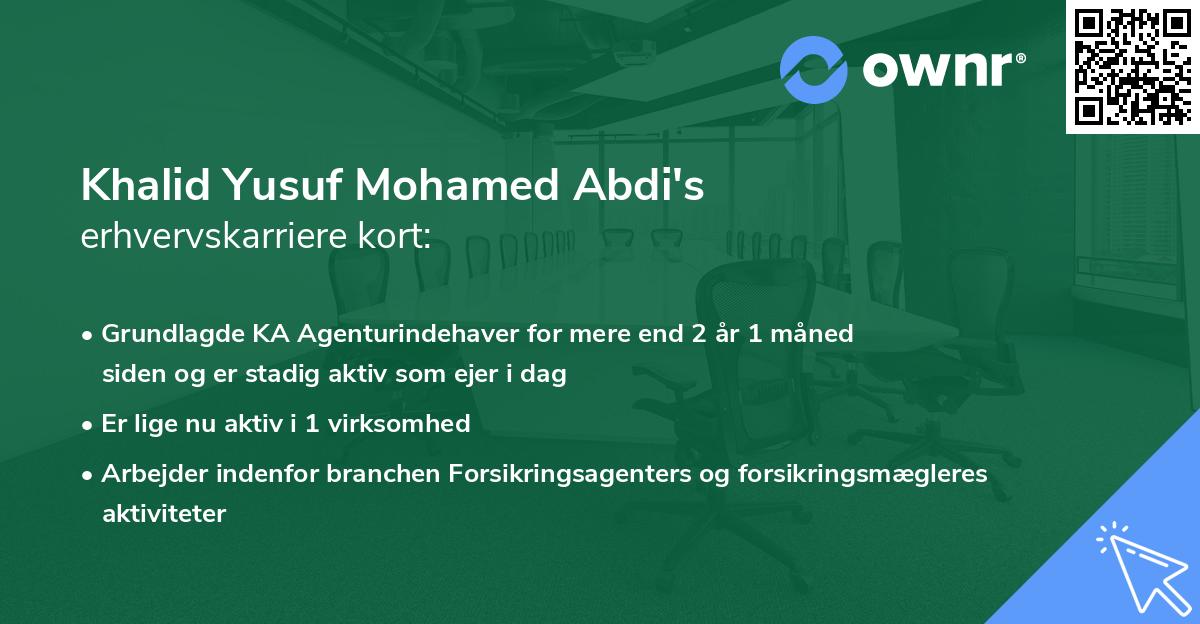 ownr®

Khalid Yusuf Mohamed Abdi's
erhvervskarriere kort:

• Grundlagde KA Agenturindehaver for mere end 2 år 1 måned siden og er stadig aktiv som ejer i dag

• Er lige nu aktiv i 1 virksomhed

• Arbejder indenfor branchen Forsikringsagenters og forsikringsmægleres aktiviteter